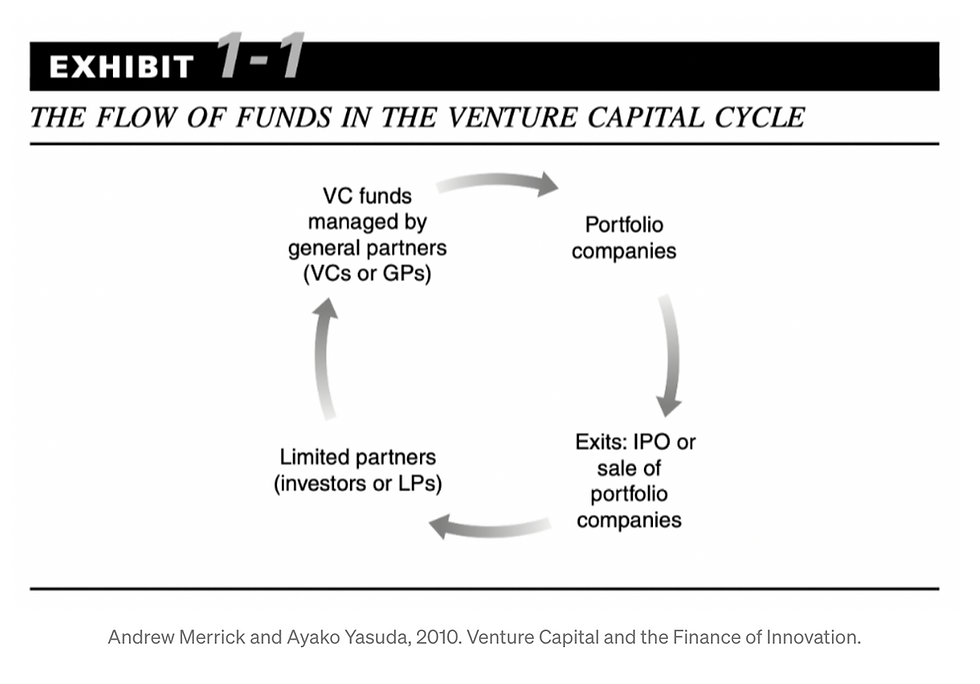 EXHIBIT 1-1

THE FLOW OF FUNDS IN THE VENTURE CAPITAL CYCLE

VC funds managed by general partners (VCs or GPs)

Portfolio companies

Exits: IPO or sale of portfolio companies

Limited partners (investors or LPs)

Andrew Merrick and Ayako Yasuda, 2010. Venture Capital and the Finance of Innovation.